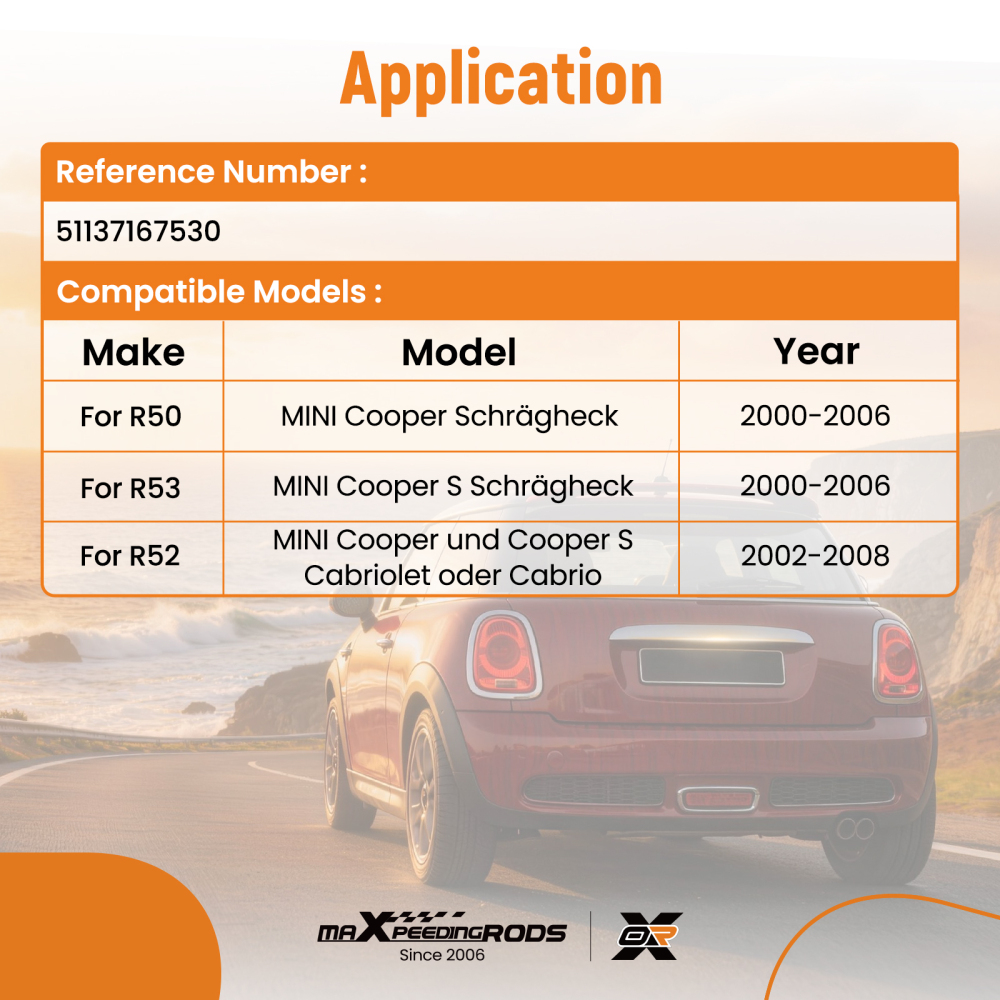 Application

Reference Number :

51137167530

Compatible Models :

| Make | Model | Year |
|---|---|---|
| For R50 | MINI Cooper Schrägheck | 2000-2006 |
| For R53 | MINI Cooper S Schrägheck | 2000-2006 |
| For R52 | MINI Cooper und Cooper S Cabriolet oder Cabrio | 2002-2008 |

maXpeedingRODS
Since 2006